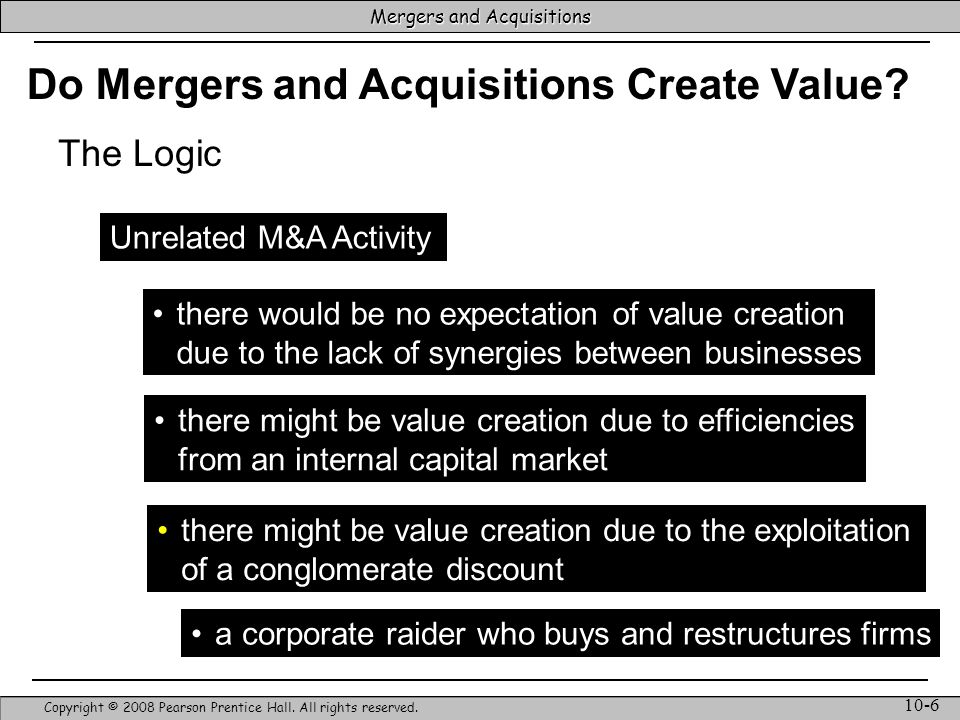 Mergers and Acquisitions

Do Mergers and Acquisitions Create Value?

The Logic

Unrelated M&A Activity

• there would be no expectation of value creation due to the lack of synergies between businesses

• there might be value creation due to efficiencies from an internal capital market

• there might be value creation due to the exploitation of a conglomerate discount

• a corporate raider who buys and restructures firms

Copyright © 2008 Pearson Prentice Hall. All rights reserved.

10-6